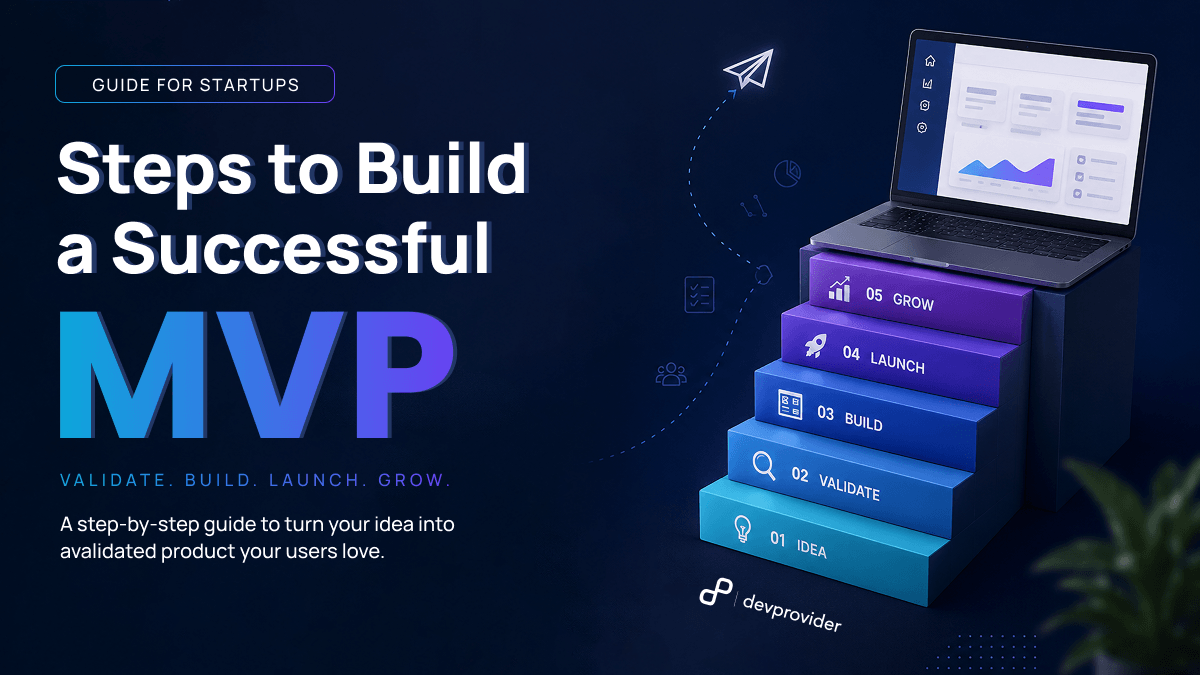 GUIDE FOR STARTUPS

Steps to Build a Successful

MVP

VALIDATE. BUILD. LAUNCH. GROW.

A step-by-step guide to turn your idea into avalidated product your users love.

05 GROW

04 LAUNCH

03 BUILD

02 VALIDATE

01 IDEA

devprovider